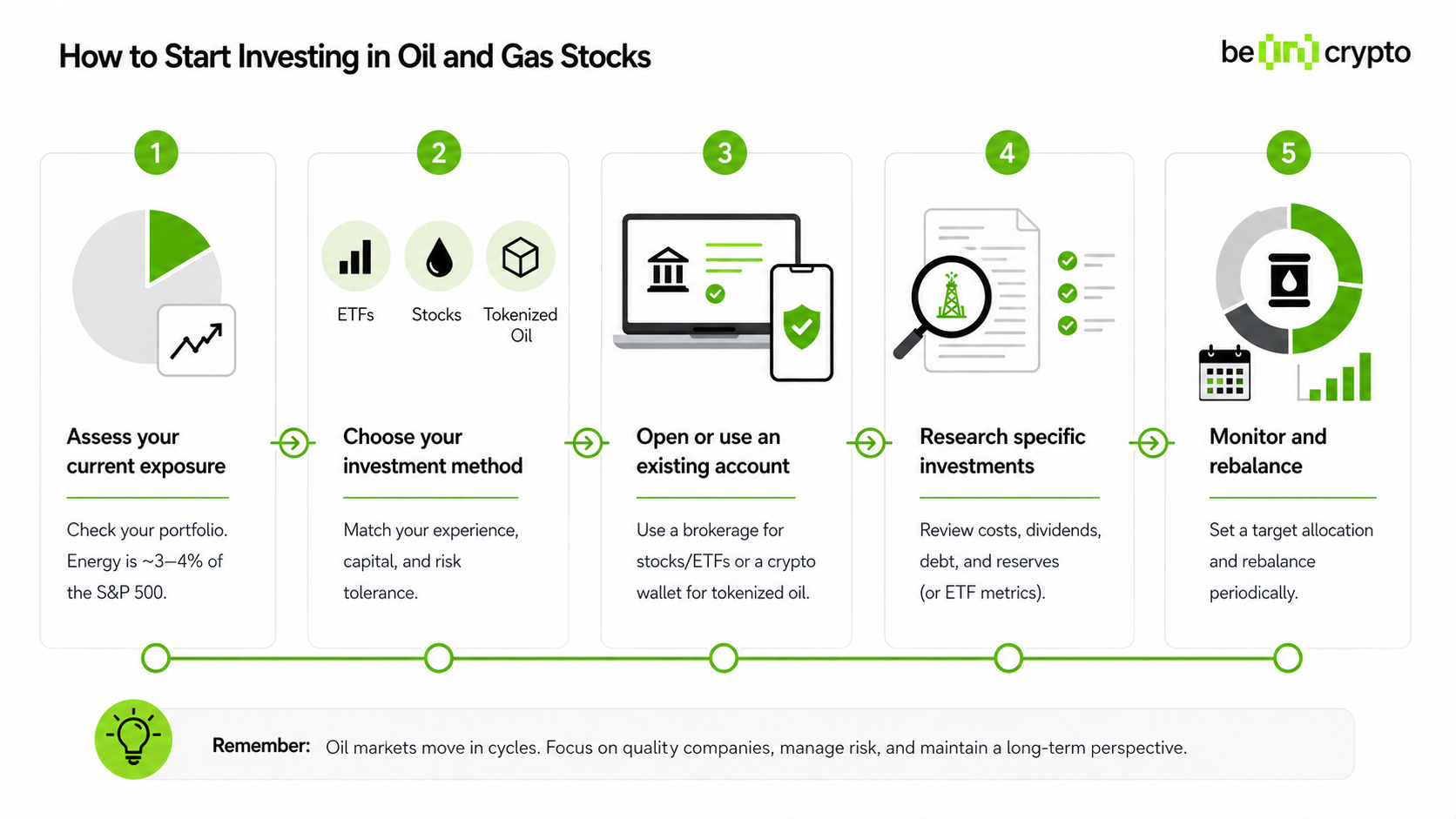 How to Start Investing in Oil and Gas Stocks

be[in]crypto

1

Assess your current exposure

Check your portfolio. Energy is ~3–4% of the S&P 500.

2

ETFs

Stocks

Tokenized Oil

Choose your investment method

Match your experience, capital, and risk tolerance.

3

Open or use an existing account

Use a brokerage for stocks/ETFs or a crypto wallet for tokenized oil.

4

Research specific investments

Review costs, dividends, debt, and reserves (or ETF metrics).

5

Monitor and rebalance

Set a target allocation and rebalance periodically.

Remember: Oil markets move in cycles. Focus on quality companies, manage risk, and maintain a long-term perspective.